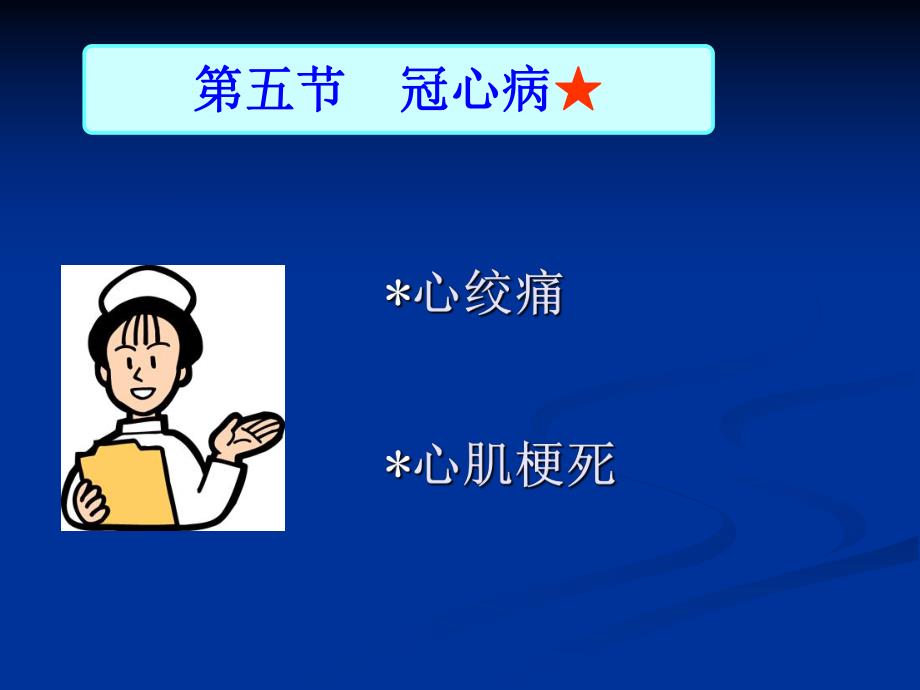 第五节　冠心病★

*心绞痛

*心肌梗死